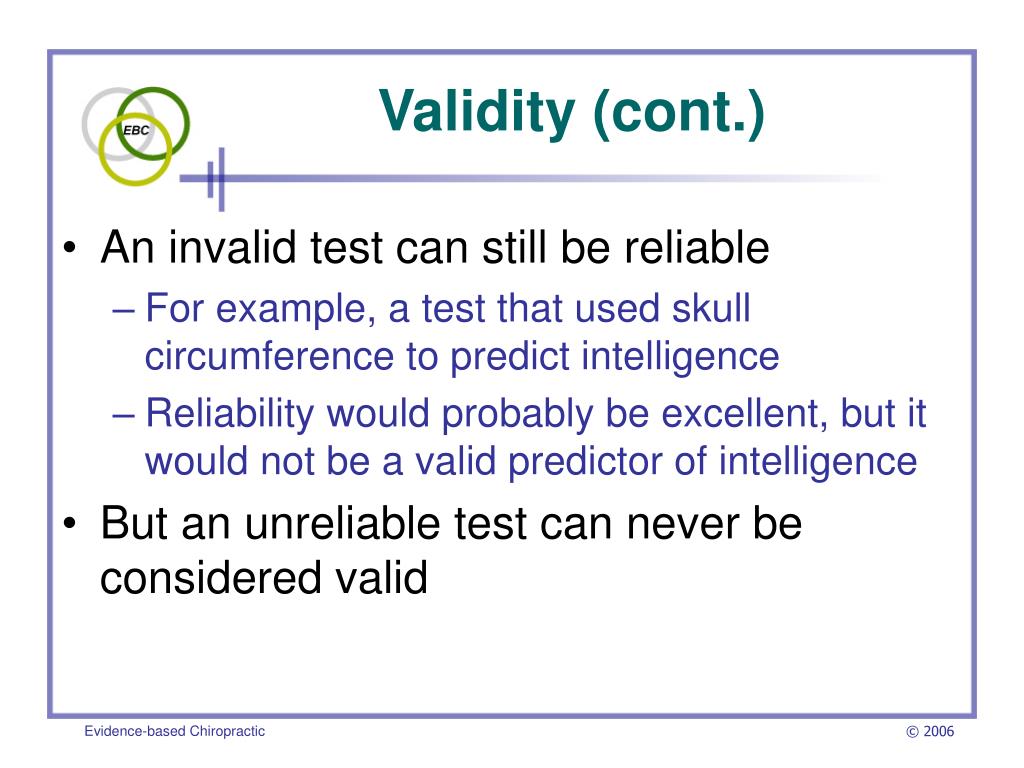 EBC

Validity (cont.)

• An invalid test can still be reliable
– For example, a test that used skull circumference to predict intelligence
– Reliability would probably be excellent, but it would not be a valid predictor of intelligence
• But an unreliable test can never be considered valid

Evidence-based Chiropractic

© 2006